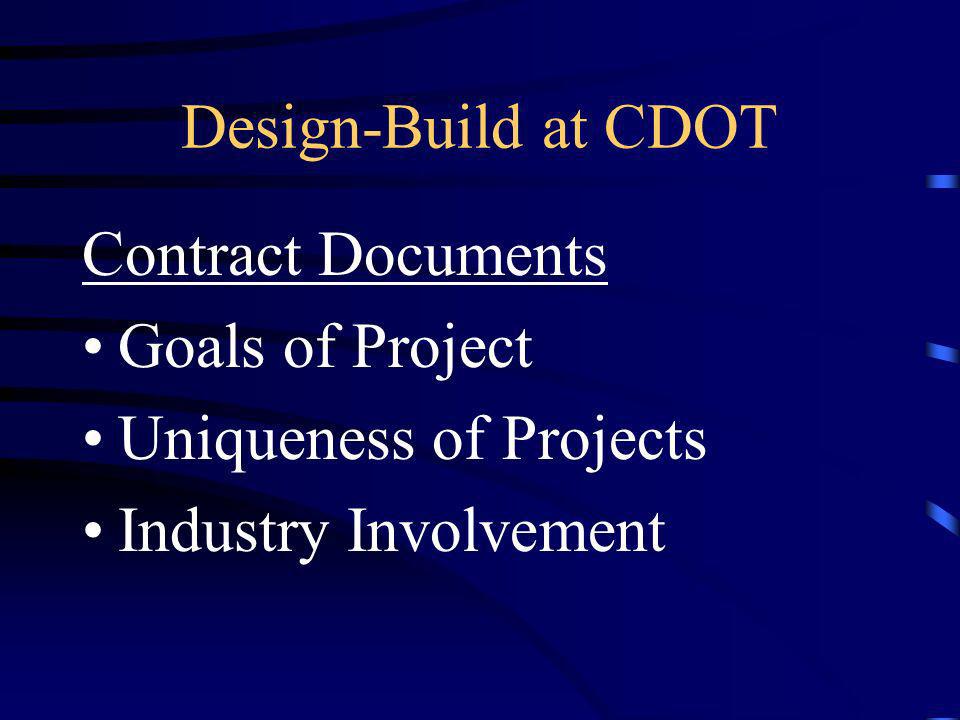 Design-Build at CDOT

Contract Documents

• Goals of Project
• Uniqueness of Projects
• Industry Involvement